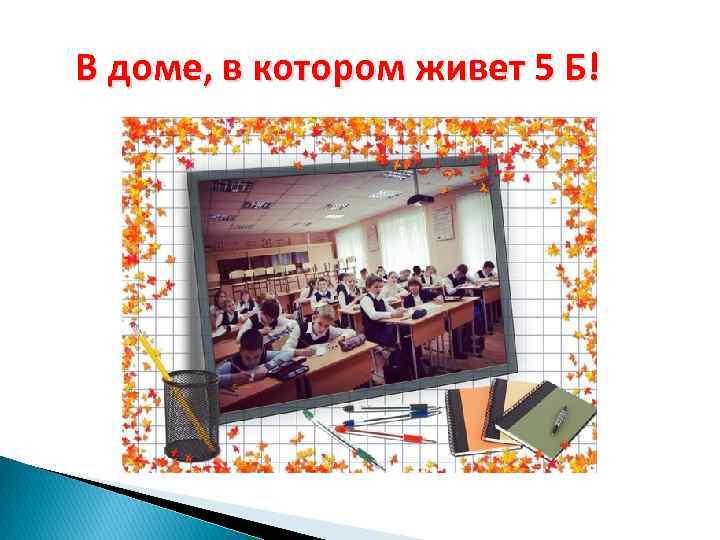 В доме, в котором живет 5 Б!